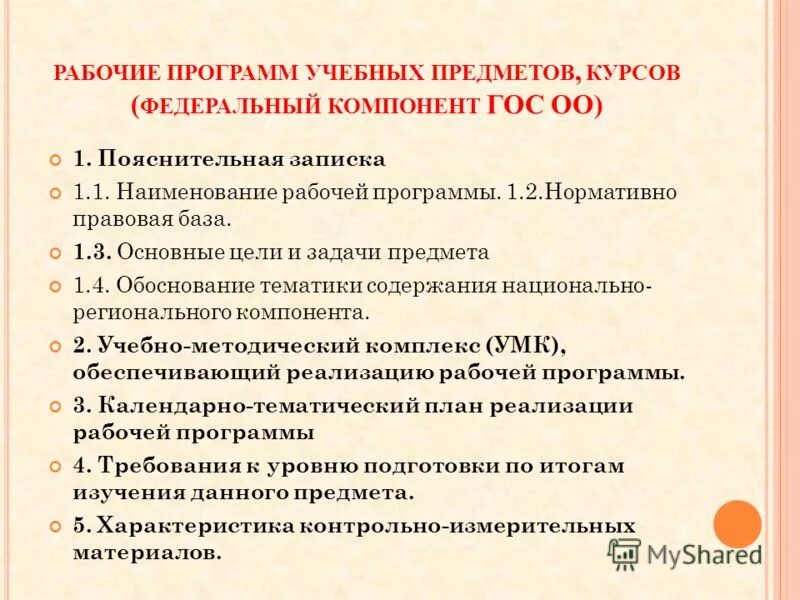 РАБОЧИЕ ПРОГРАММ УЧЕБНЫХ ПРЕДМЕТОВ, КУРСОВ (ФЕДЕРАЛЬНЫЙ КОМПОНЕНТ ГОС ОО)

1. Пояснительная записка

1.1. Наименование рабочей программы. 1.2.Нормативно правовая база.

1.3. Основные цели и задачи предмета

1.4. Обоснование тематики содержания национально-регионального компонента.

2. Учебно-методический комплекс (УМК), обеспечивающий реализацию рабочей программы.

3. Календарно-тематический план реализации рабочей программы

4. Требования к уровню подготовки по итогам изучения данного предмета.

5. Характеристика контрольно-измерительных материалов.

MyShared